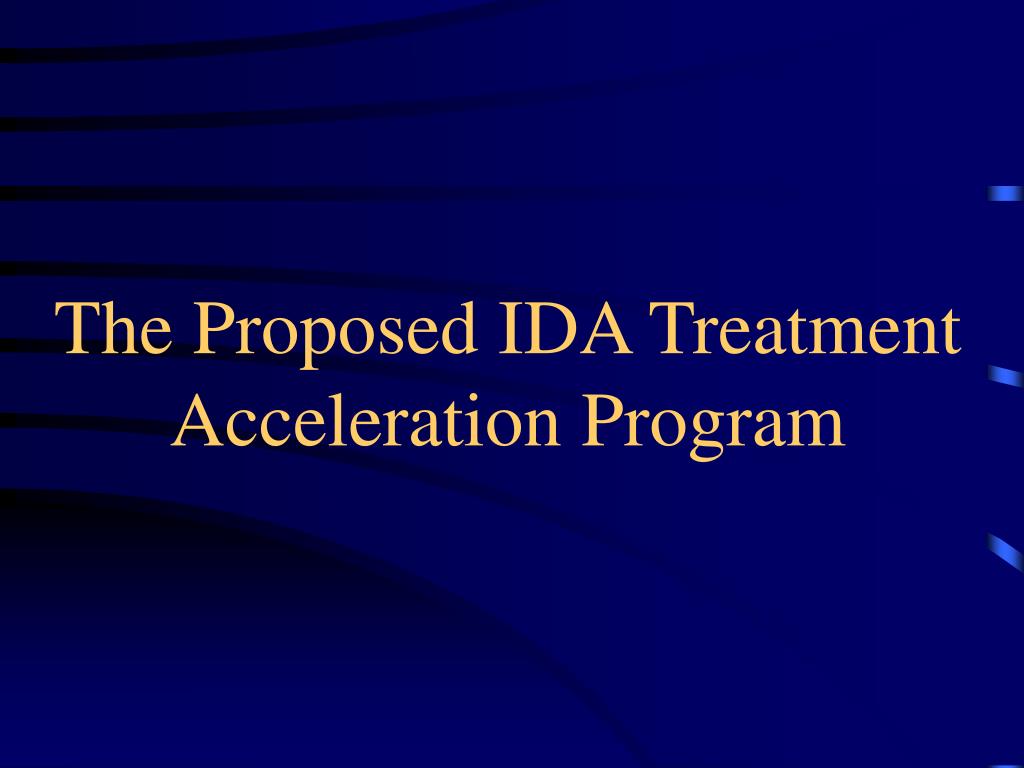 The Proposed IDA Treatment Acceleration Program